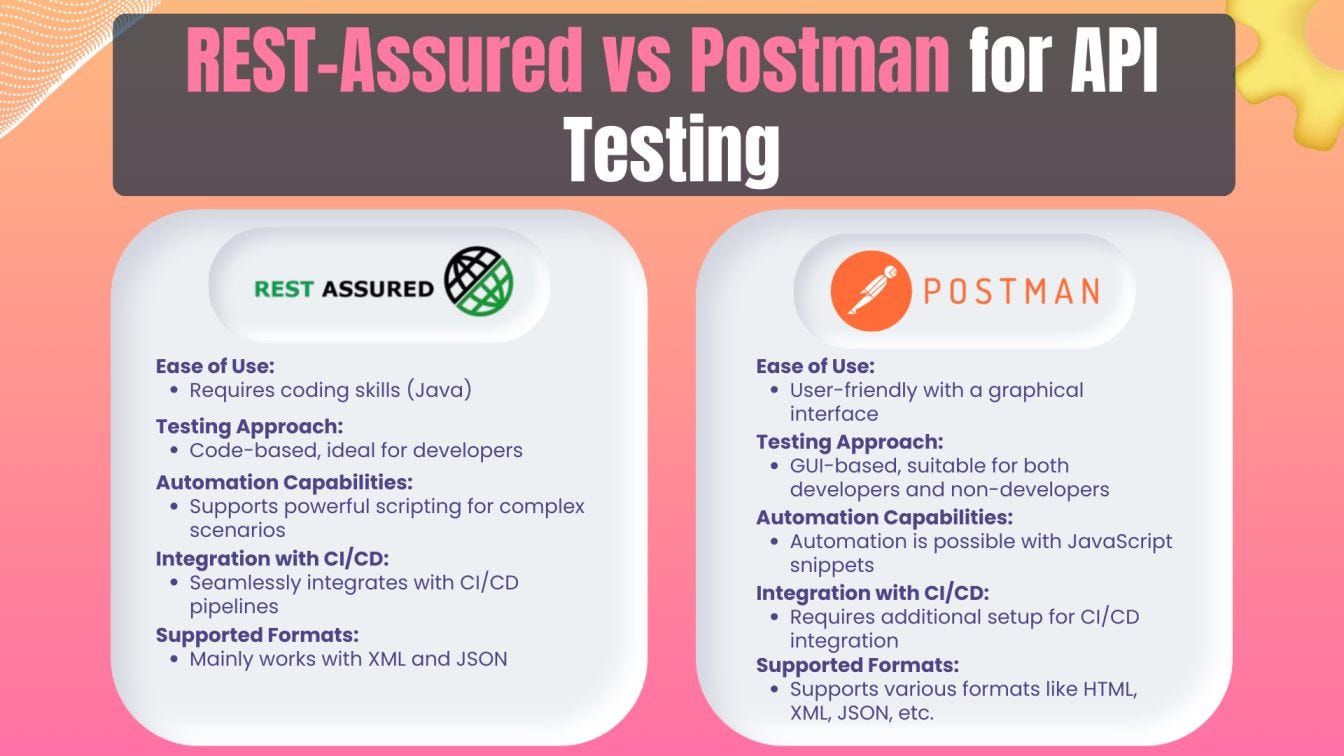 REST-Assured vs Postman for API Testing

REST ASSURED

Ease of Use:
• Requires coding skills (Java)

Testing Approach:
• Code-based, ideal for developers

Automation Capabilities:
• Supports powerful scripting for complex scenarios

Integration with CI/CD:
• Seamlessly integrates with CI/CD pipelines

Supported Formats:
• Mainly works with XML and JSON

POSTMAN

Ease of Use:
• User-friendly with a graphical interface

Testing Approach:
• GUI-based, suitable for both developers and non-developers

Automation Capabilities:
• Automation is possible with JavaScript snippets

Integration with CI/CD:
• Requires additional setup for CI/CD integration

Supported Formats:
• Supports various formats like HTML, XML, JSON, etc.